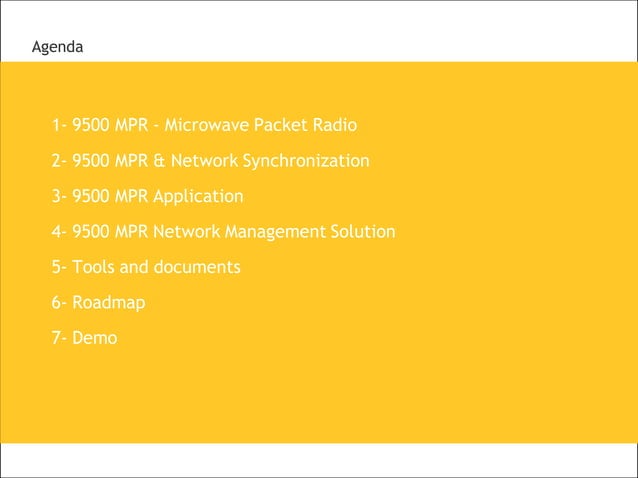 Agenda

1- 9500 MPR - Microwave Packet Radio

2- 9500 MPR & Network Synchronization

3- 9500 MPR Application

4- 9500 MPR Network Management Solution

5- Tools and documents

6- Roadmap

7- Demo